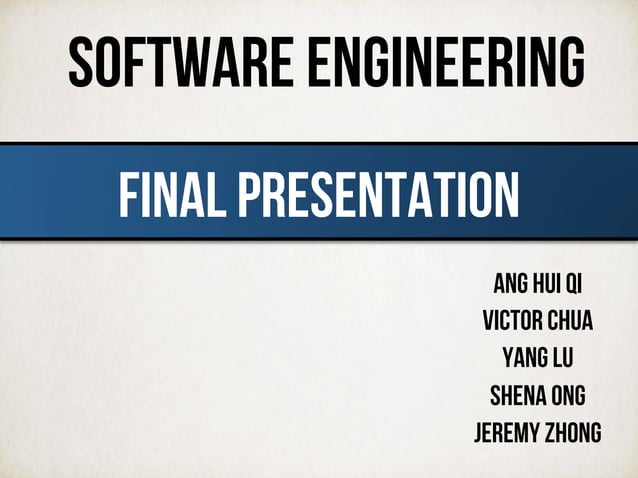 SOFTWARE ENGINEERING

FINAL PRESENTATION

ANG HUI QI
VICTOR CHUA
YANG LU
SHENA ONG
JEREMY ZHONG